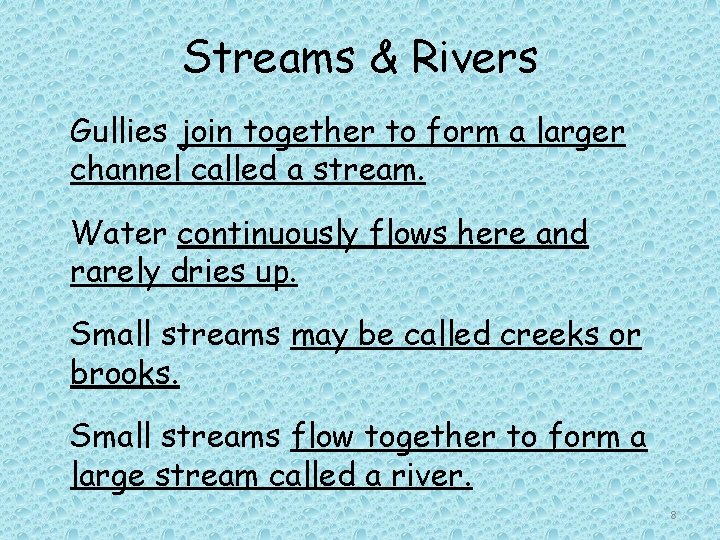 Streams & Rivers

Gullies join together to form a larger channel called a stream.

Water continuously flows here and rarely dries up.

Small streams may be called creeks or brooks.

Small streams flow together to form a large stream called a river.

8